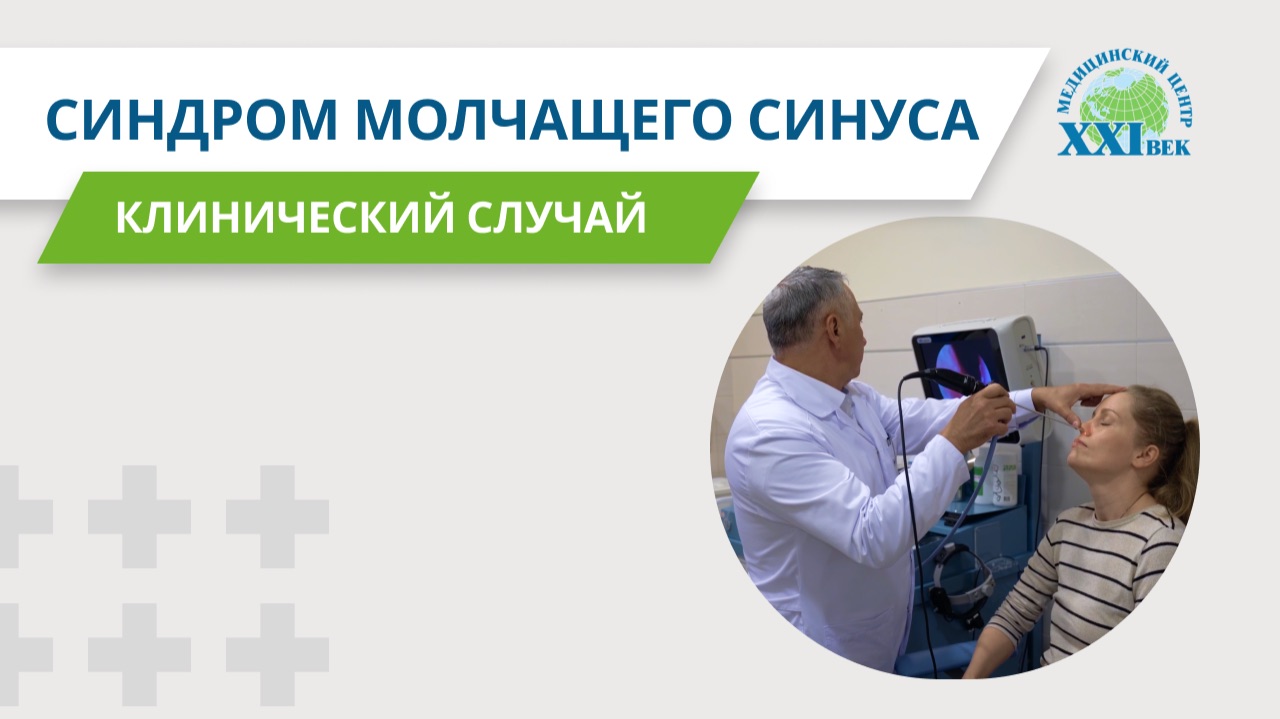 СИНДРОМ МОЛЧАЩЕГО СИНУСА

МЕДИЦИНСКИЙ ЦЕНТР XXI ВЕК

КЛИНИЧЕСКИЙ СЛУЧАЙ